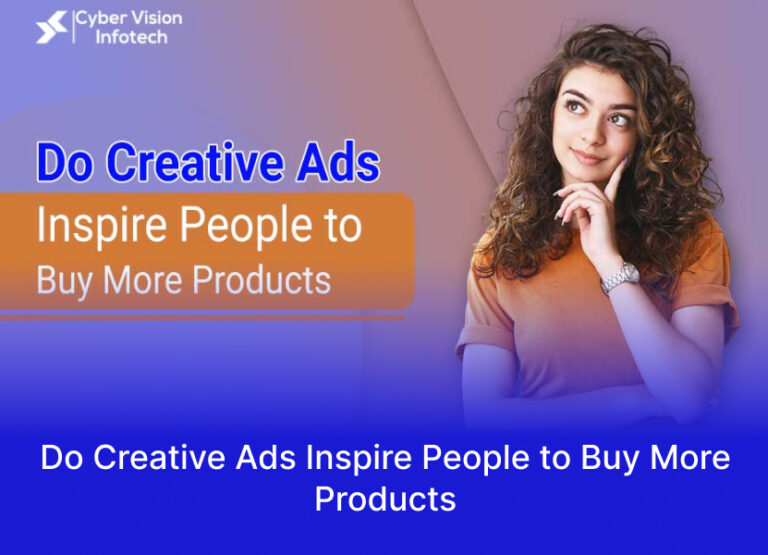 Cyber Vision Infotech

Do Creative Ads

Inspire People to

Buy More Products

Do Creative Ads Inspire People to Buy More Products